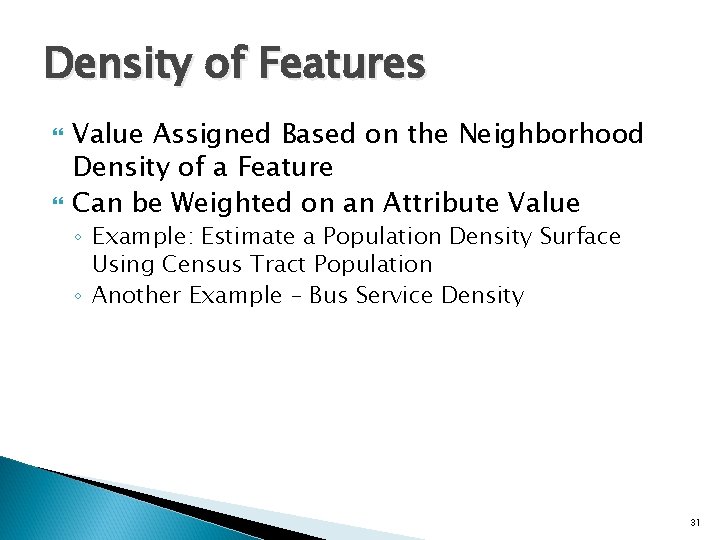 Density of Features

Value Assigned Based on the Neighborhood Density of a Feature

Can be Weighted on an Attribute Value

◦ Example: Estimate a Population Density Surface Using Census Tract Population

◦ Another Example – Bus Service Density

31